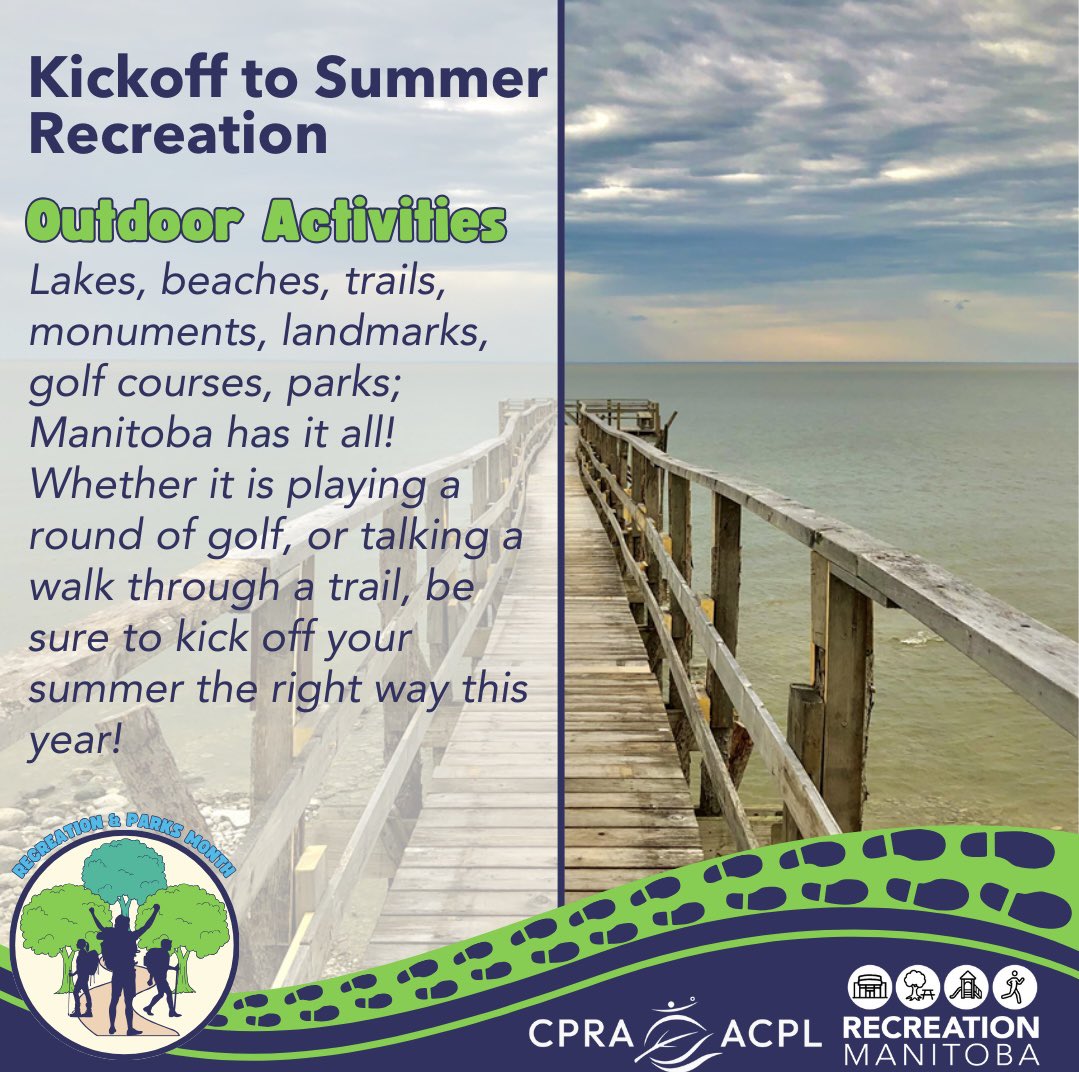 Kickoff to Summer Recreation

Outdoor Activities

Lakes, beaches, trails, monuments, landmarks, golf courses, parks; Manitoba has it all! Whether it is playing a round of golf, or talking a walk through a trail, be sure to kick off your summer the right way this year!

RECREATION & PARKS MONTH

CPRA ACPL

RECREATION MANITOBA